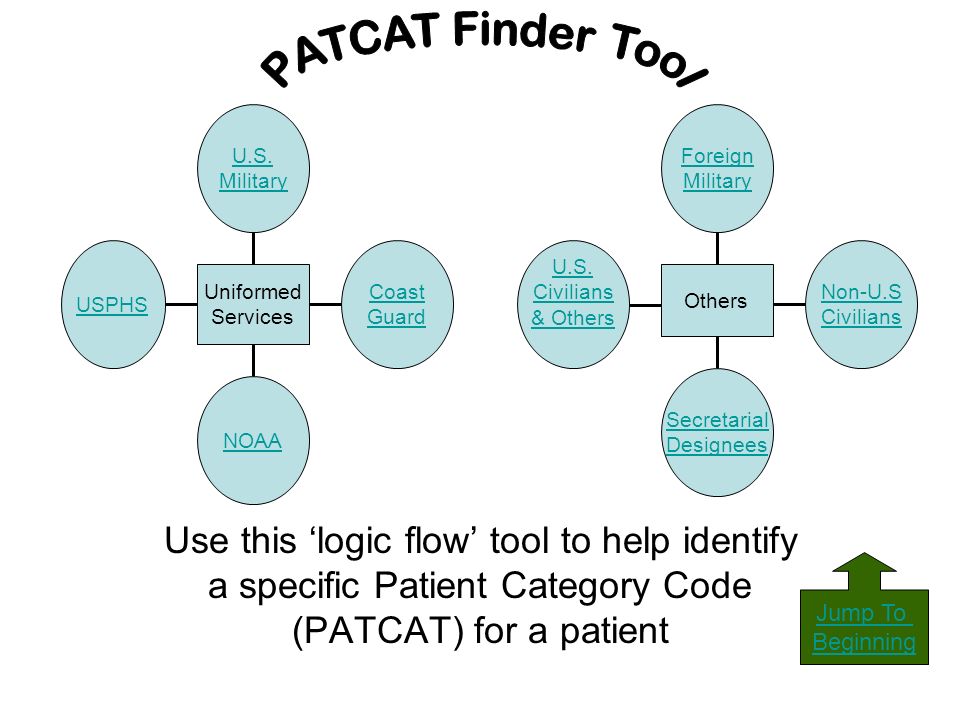 PATCAT Finder Tool

U.S. Military

USPHS

Uniformed Services

Coast Guard

NOAA

Foreign Military

U.S. Civilians & Others

Others

Non-U.S Civilians

Secretarial Designees

Use this ‘logic flow’ tool to help identify a specific Patient Category Code (PATCAT) for a patient

Jump To Beginning